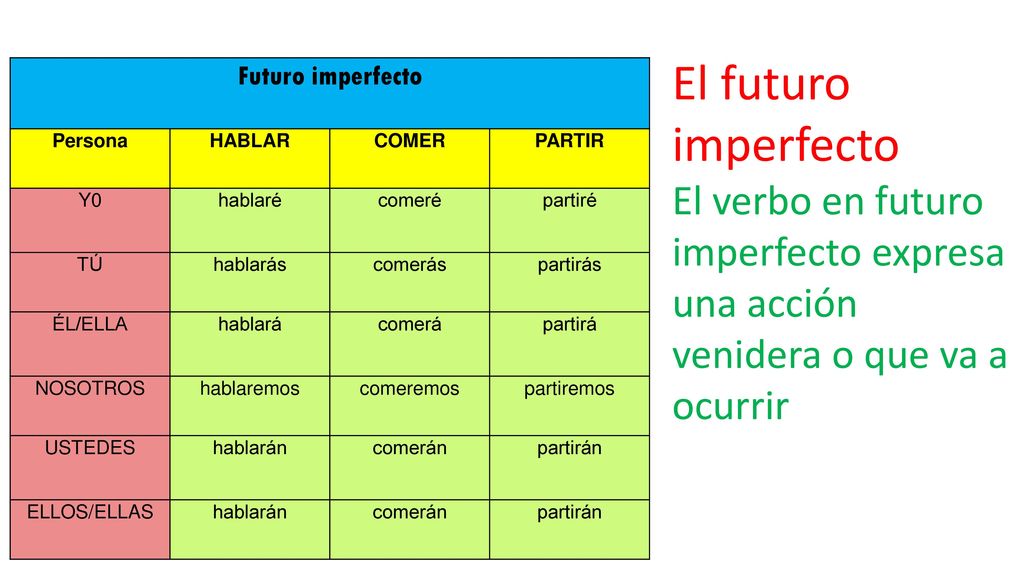 | Futuro imperfecto | | | |
|---|---|---|---|
| Persona | HABLAR | COMER | PARTIR |
| Y0 | hablaré | comeré | partiré |
| TÚ | hablarás | comerás | partirás |
| ÉL/ELLA | hablará | comerá | partirá |
| NOSOTROS | hablaremos | comeremos | partiremos |
| USTEDES | hablarán | comerán | partirán |
| ELLOS/ELLAS | hablarán | comerán | partirán |

El futuro imperfecto

El verbo en futuro imperfecto expresa una acción venidera o que va a ocurrir